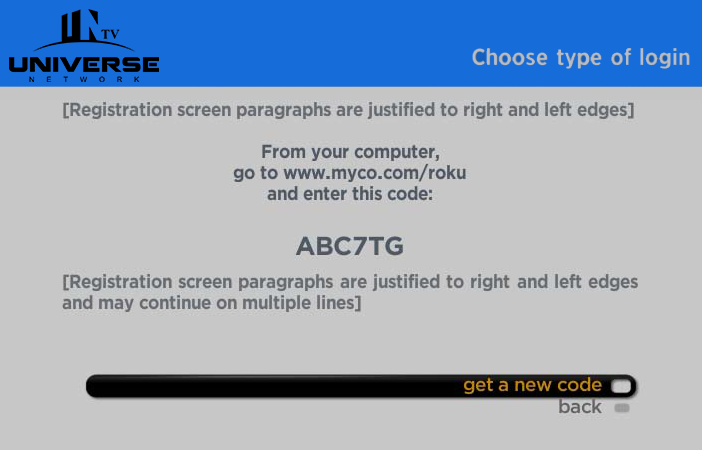 UN TV
UNIVERSE
NETWORK

Choose type of login

[Registration screen paragraphs are justified to right and left edges]

From your computer,
go to www.myco.com/roku
and enter this code:

ABC7TG

[Registration screen paragraphs are justified to right and left edges and may continue on multiple lines]

get a new code
back